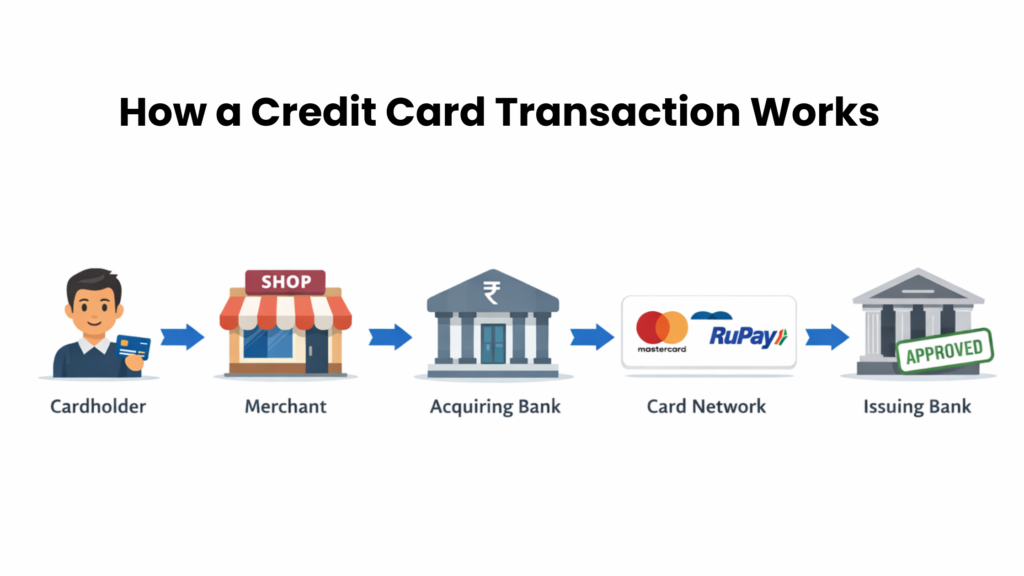 How a Credit Card Transaction Works

SHOP

₹

mastercard

RuPay

APPROVED

Cardholder

Merchant

Acquiring Bank

Card Network

Issuing Bank